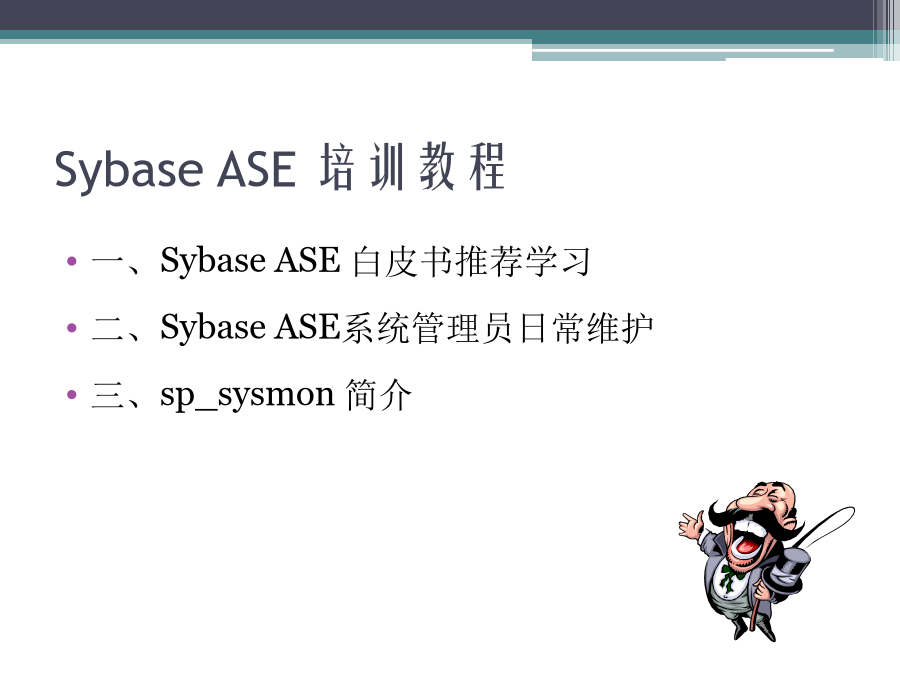 Sybase ASE 培训教程

• 一、Sybase ASE 白皮书推荐学习
• 二、Sybase ASE系统管理员日常维护
• 三、sp_sysmon 简介